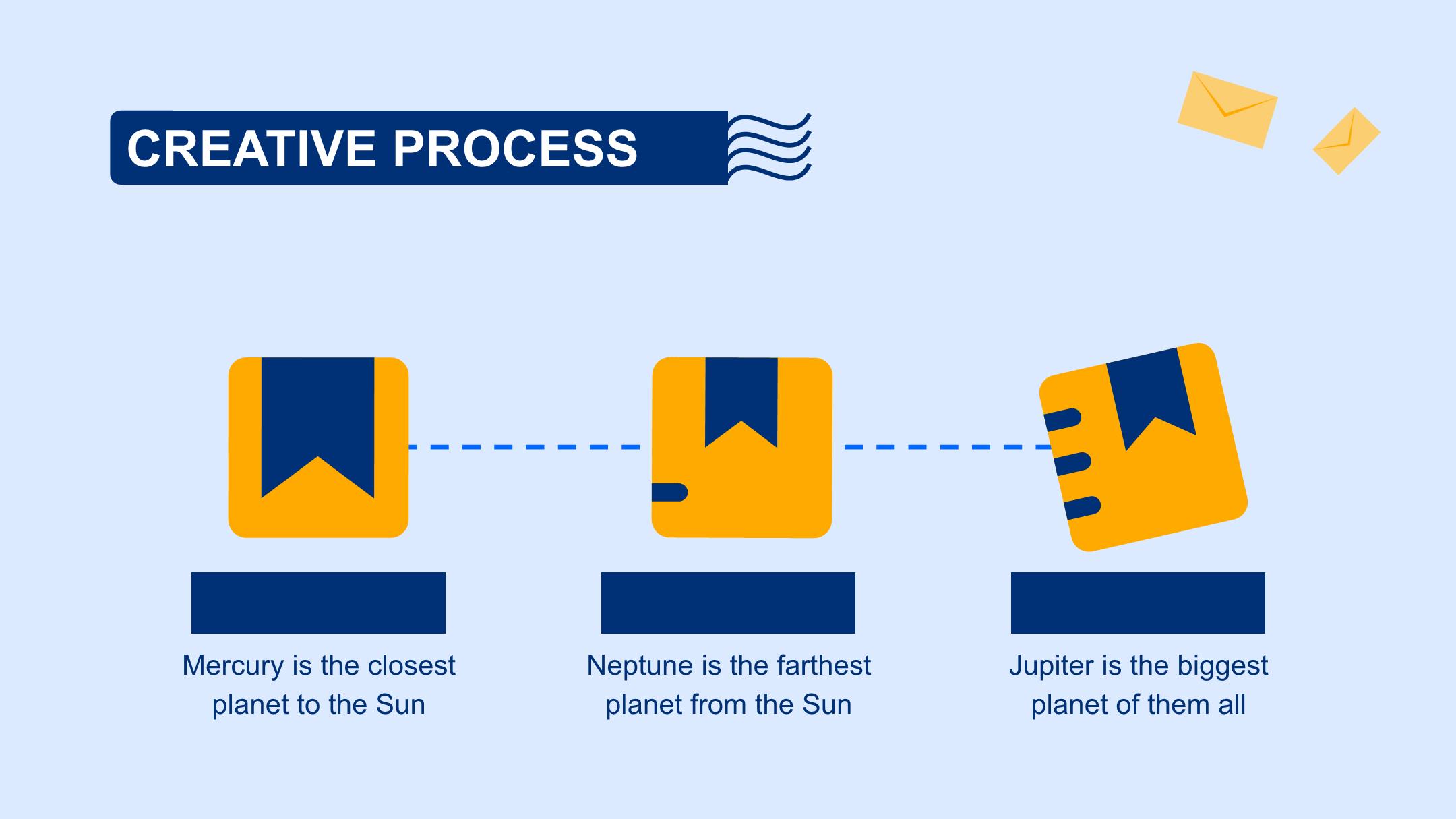 CREATIVE PROCESS

Mercury is the closest planet to the Sun

Neptune is the farthest planet from the Sun

Jupiter is the biggest planet of them all